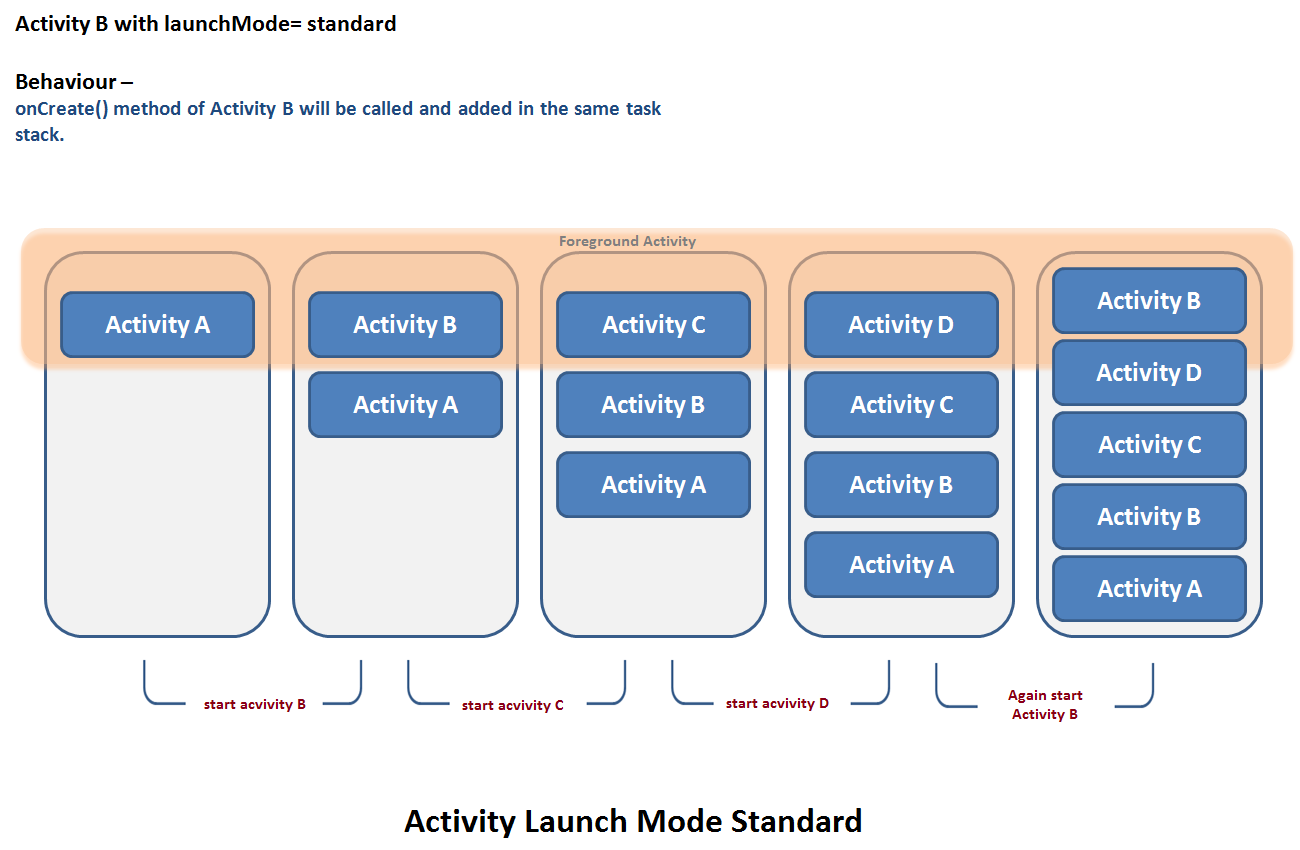 Activity B with launchMode= standard

Behaviour –
onCreate() method of Activity B will be called and added in the same task stack.

Foreground Activity

Activity A

Activity B
Activity A

Activity C
Activity B
Activity A

Activity D
Activity C
Activity B
Activity A

Activity B
Activity D
Activity C
Activity B
Activity A

start acvivity B

start acvivity C

start acvivity D

Again start Activity B

Activity Launch Mode Standard